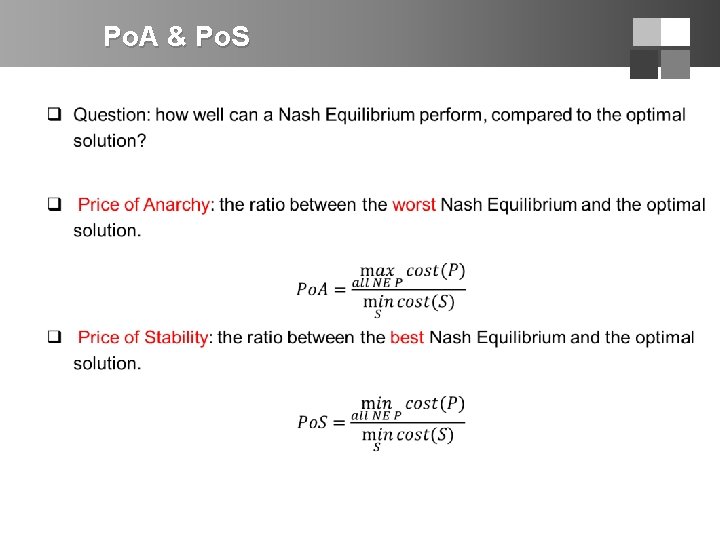 PoA & PoS

❑ Question: how well can a Nash Equilibrium perform, compared to the optimal solution?

❑ Price of Anarchy: the ratio between the worst Nash Equilibrium and the optimal solution.

$PoA = \frac{\max_{all\ NE\ P} cost(P)}{\min_{S} cost(S)}$

❑ Price of Stability: the ratio between the best Nash Equilibrium and the optimal solution.

$PoS = \frac{\min_{all\ NE\ P} cost(P)}{\min_{S} cost(S)}$